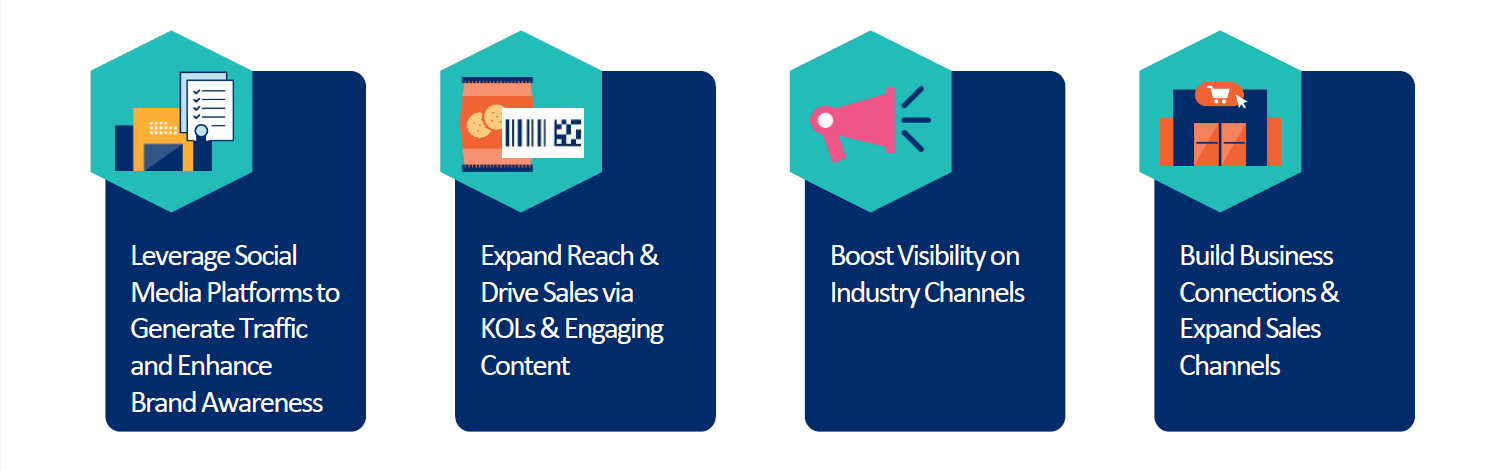 Leverage Social Media Platforms to Generate Traffic and Enhance Brand Awareness

Expand Reach & Drive Sales via KOLs & Engaging Content

Boost Visibility on Industry Channels

Build Business Connections & Expand Sales Channels